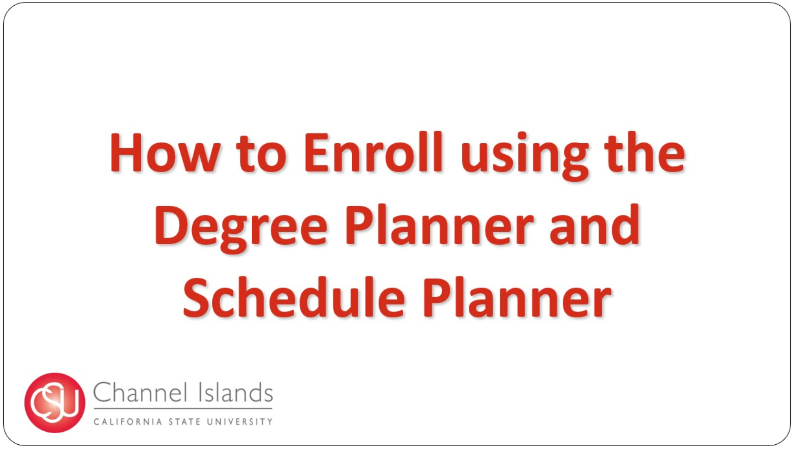 How to Enroll using the Degree Planner and Schedule Planner

CSU Channel Islands
CALIFORNIA STATE UNIVERSITY